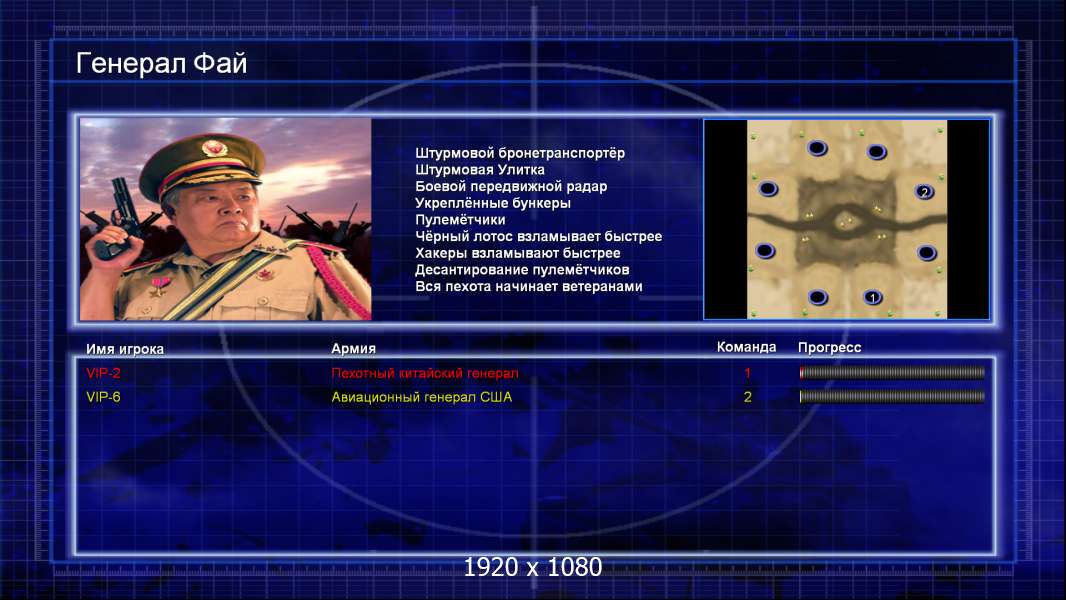 Генерал Фай

Штурмовой бронетранспортёр
Штурмовая Улитка
Боевой передвижной радар
Укреплённые бункеры
Пулемётчики
Чёрный лотос взламывает быстрее
Хакеры взламывают быстрее
Десантирование пулемётчиков
Вся пехота начинает ветеранами

2
1

| Имя игрока | Армия | Команда | Прогресс |
|---|---|---|---|
| VIP-2 | Пехотный китайский генерал | 1 | |
| VIP-6 | Авиационный генерал США | 2 | |

1920 x 1080